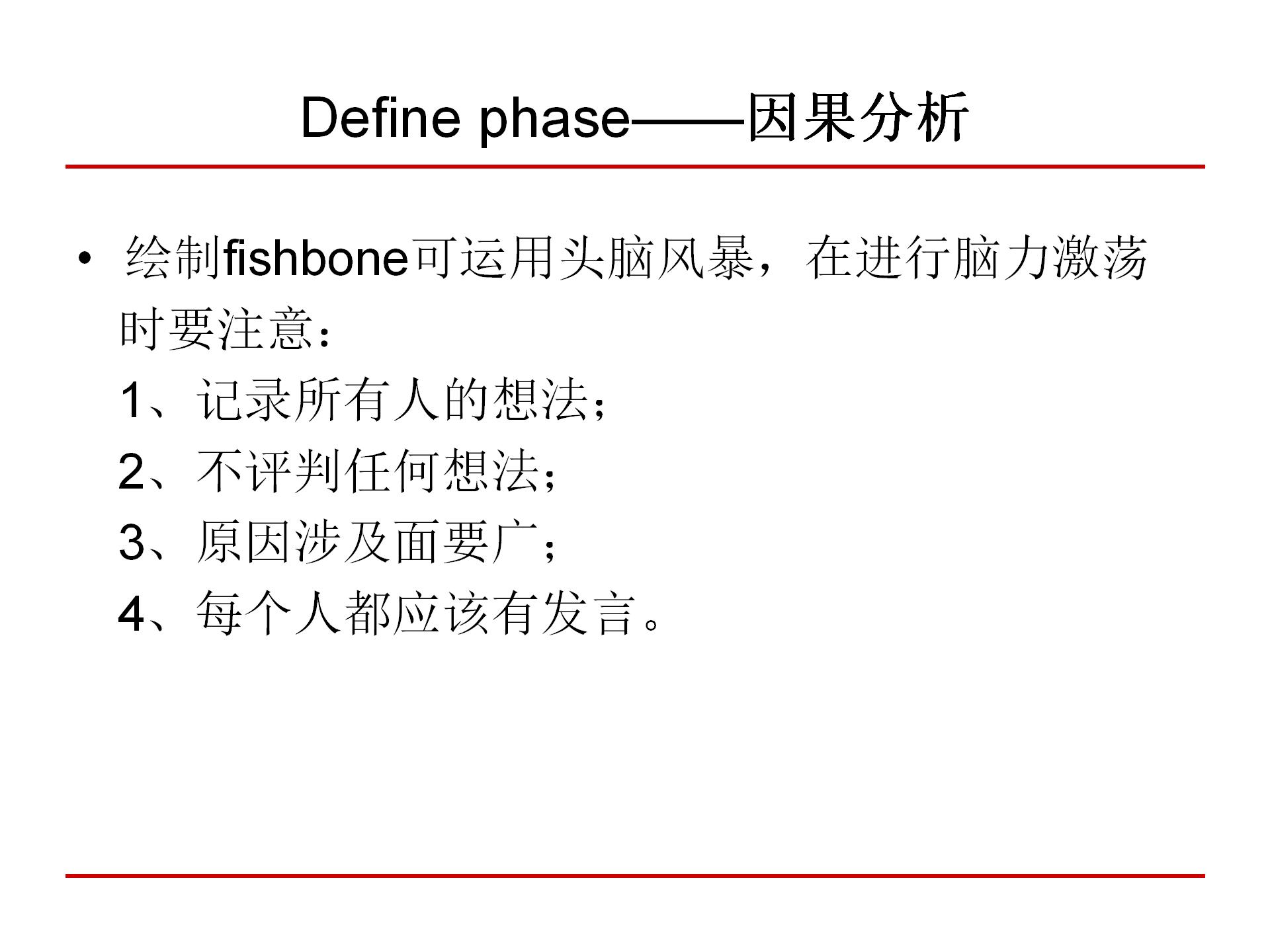 Define phase——因果分析

• 绘制fishbone可运用头脑风暴，在进行脑力激荡时要注意：

1、记录所有人的想法；

2、不评判任何想法；

3、原因涉及面要广；

4、每个人都应该有发言。